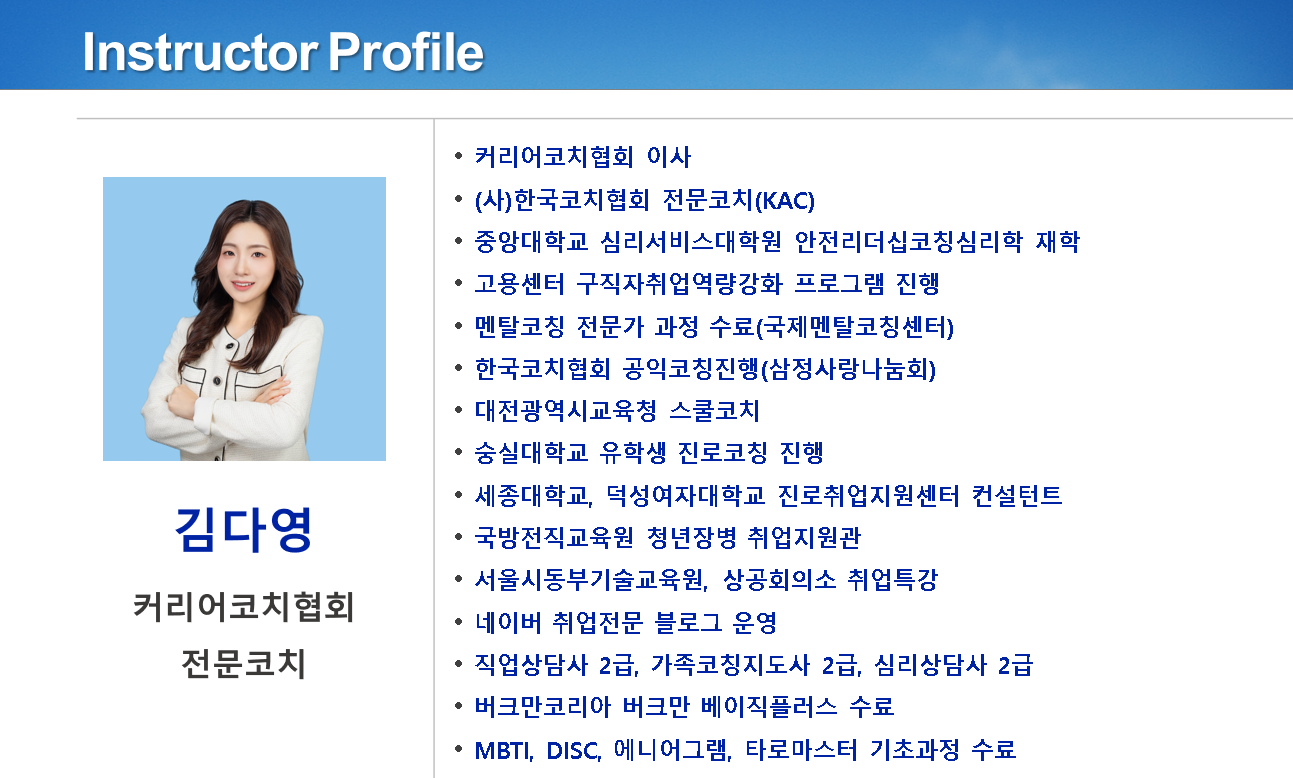 Instructor Profile

김다영

커리어코치협회
전문코치

• 커리어코치협회 이사
• (사)한국코치협회 전문코치(KAC)
• 중앙대학교 심리서비스대학원 안전리더십코칭심리학 재학
• 고용센터 구직자취업역량강화 프로그램 진행
• 멘탈코칭 전문가 과정 수료(국제멘탈코칭센터)
• 한국코치협회 공익코칭진행(삼정사랑나눔회)
• 대전광역시교육청 스쿨코치
• 숭실대학교 유학생 진로코칭 진행
• 세종대학교, 덕성여자대학교 진로취업지원센터 컨설턴트
• 국방전직교육원 청년장병 취업지원관
• 서울시동부기술교육원, 상공회의소 취업특강
• 네이버 취업전문 블로그 운영
• 직업상담사 2급, 가족코칭지도사 2급, 심리상담사 2급
• 버크만코리아 버크만 베이직플러스 수료
• MBTI, DISC, 에니어그램, 타로마스터 기초과정 수료